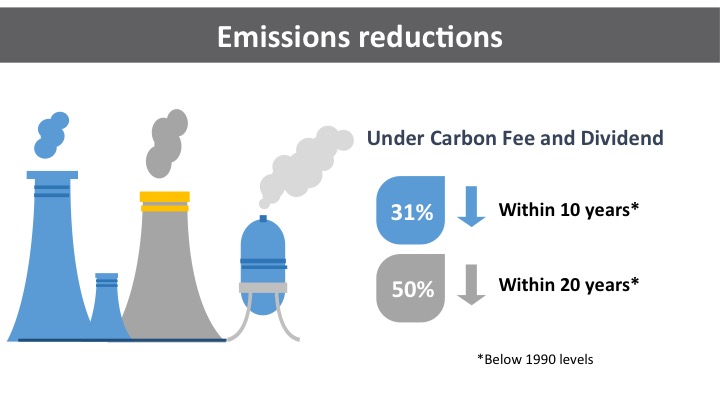 Emissions reductions

Under Carbon Fee and Dividend

31% Within 10 years*

50% Within 20 years*

*Below 1990 levels